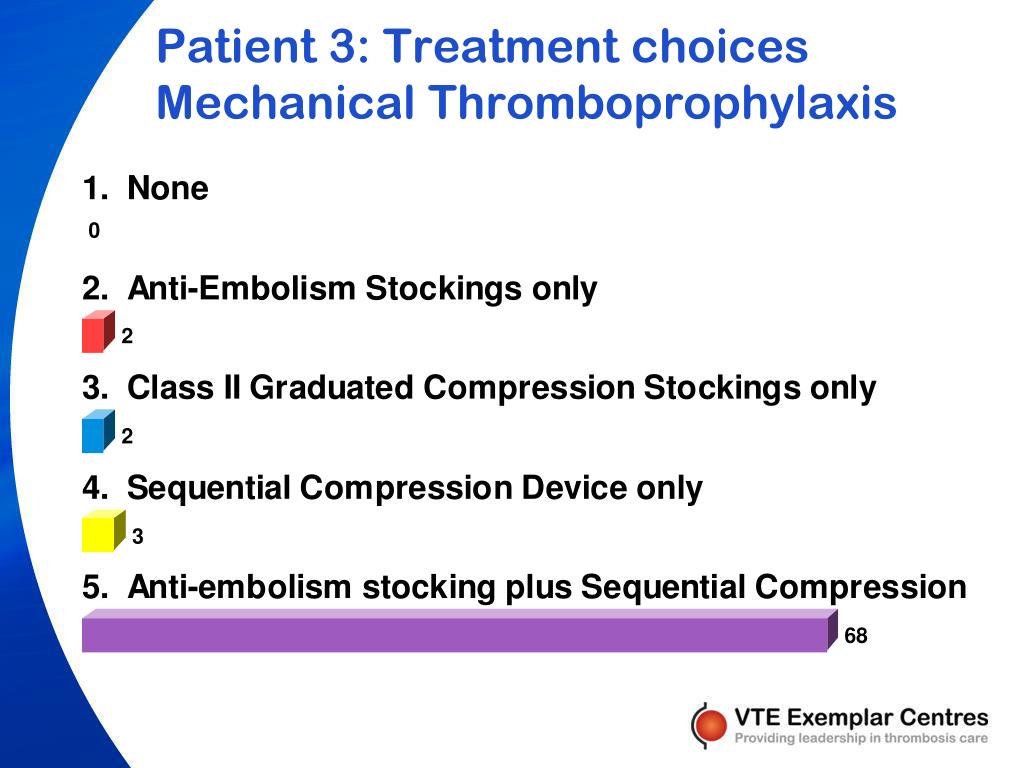 Patient 3: Treatment choices
Mechanical Thromboprophylaxis

1. None
0

2. Anti-Embolism Stockings only
2

3. Class II Graduated Compression Stockings only
2

4. Sequential Compression Device only
3

5. Anti-embolism stocking plus Sequential Compression
68

VTE Exemplar Centres
Providing leadership in thrombosis care